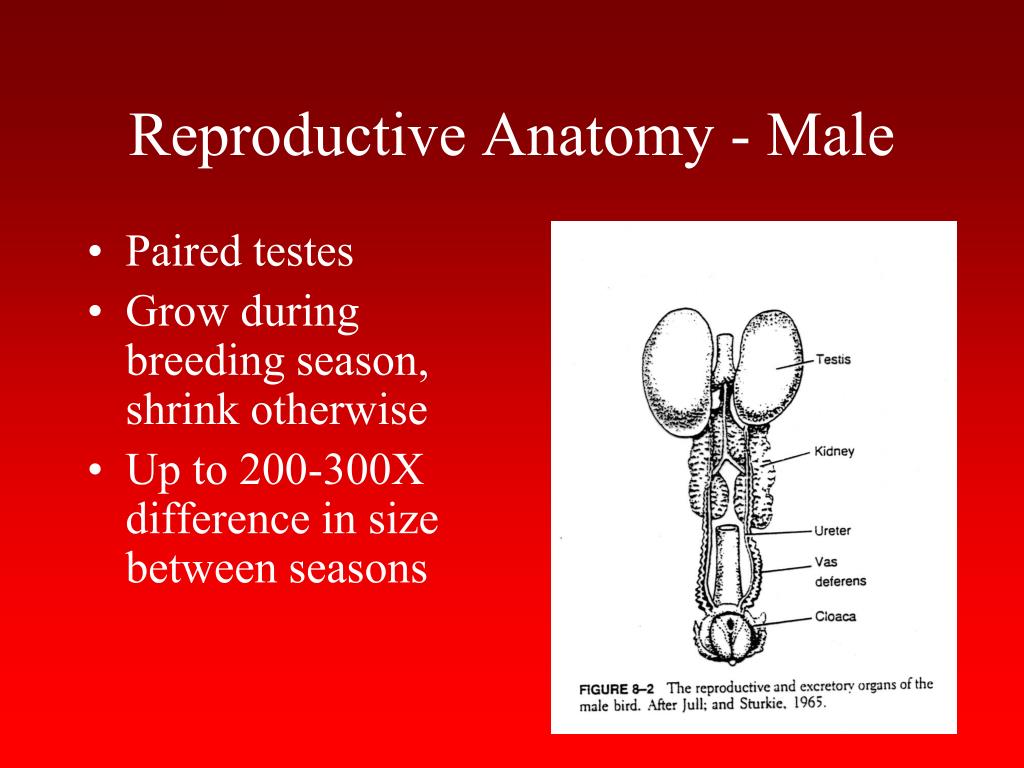 Reproductive Anatomy - Male

• Paired testes
• Grow during breeding season, shrink otherwise
• Up to 200-300X difference in size between seasons

Testis
Kidney
Ureter
Vas deferens
Cloaca

FIGURE 8–2 The reproductive and excretory organs of the male bird. After Jull; and Sturkie, 1965.